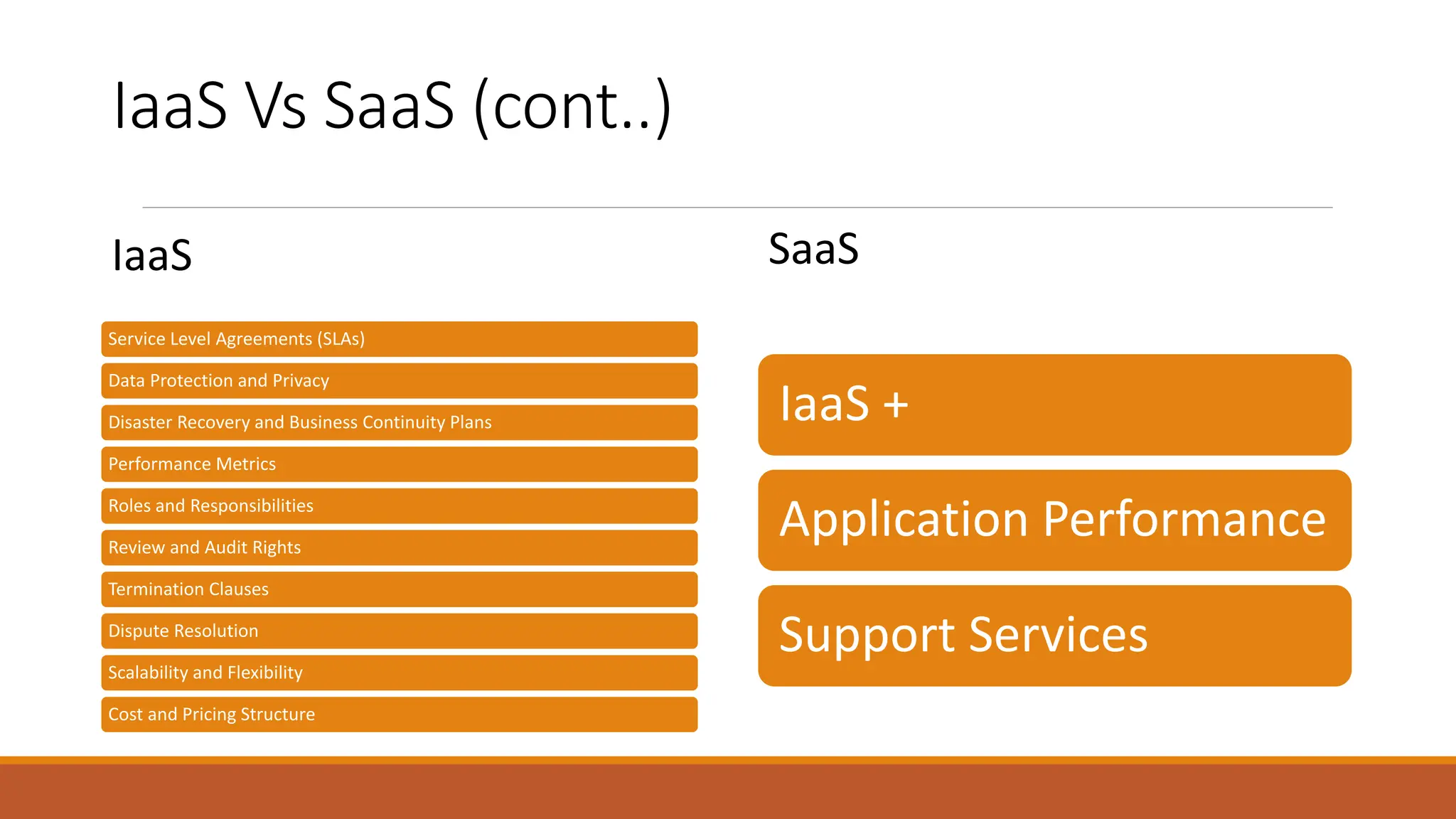 IaaS Vs SaaS (cont..)

IaaS

Service Level Agreements (SLAs)

Data Protection and Privacy

Disaster Recovery and Business Continuity Plans

Performance Metrics

Roles and Responsibilities

Review and Audit Rights

Termination Clauses

Dispute Resolution

Scalability and Flexibility

Cost and Pricing Structure

SaaS

IaaS +

Application Performance

Support Services